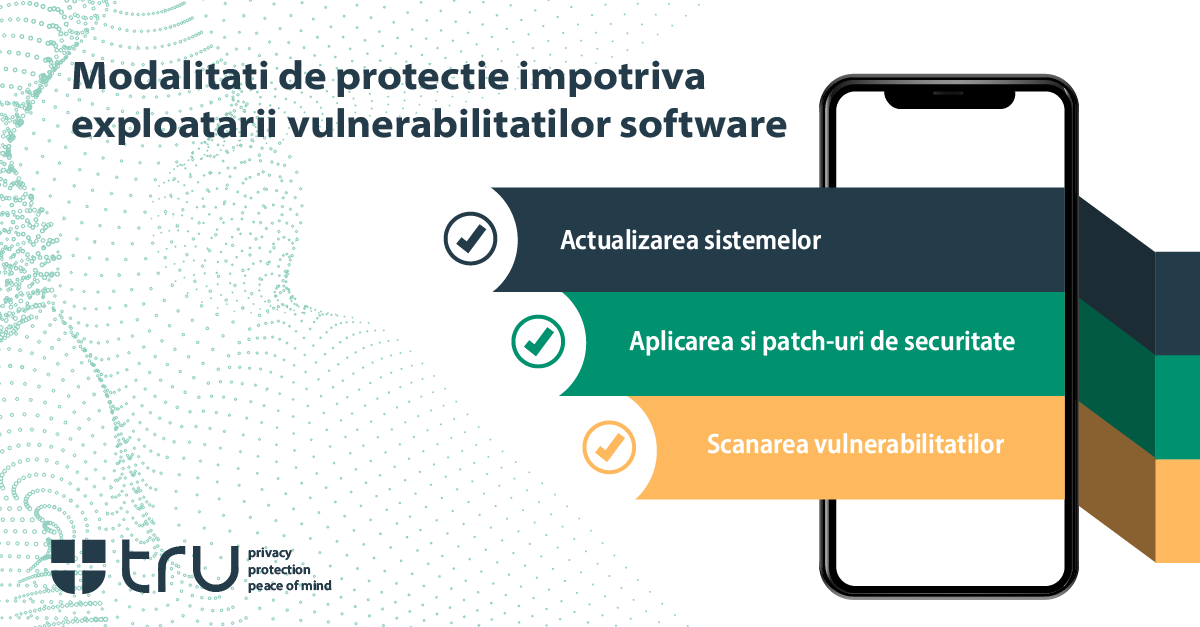 Modalitati de protectie impotriva exploatarii vulnerabilitatilor software

Actualizarea sistemelor

Aplicarea si patch-uri de securitate

Scanarea vulnerabilitatilor

tru
privacy
protection
peace of mind